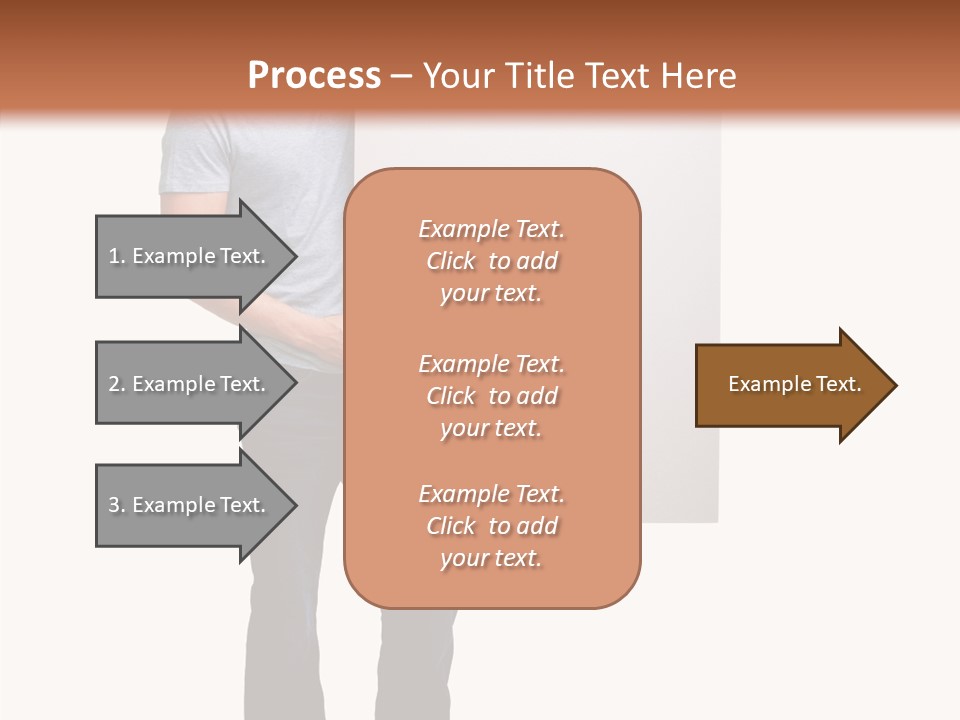 Process – Your Title Text Here

1. Example Text.

2. Example Text.

3. Example Text.

Example Text. Click to add your text.

Example Text. Click to add your text.

Example Text. Click to add your text.

Example Text.